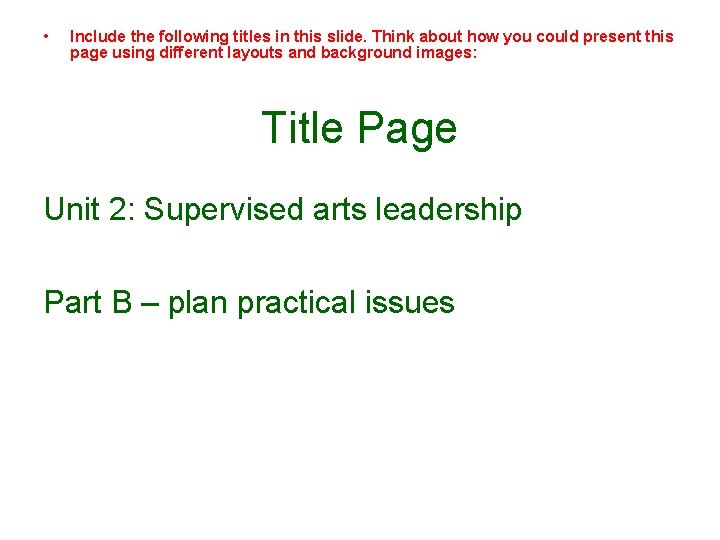 • Include the following titles in this slide. Think about how you could present this page using different layouts and background images:

Title Page

Unit 2: Supervised arts leadership

Part B – plan practical issues